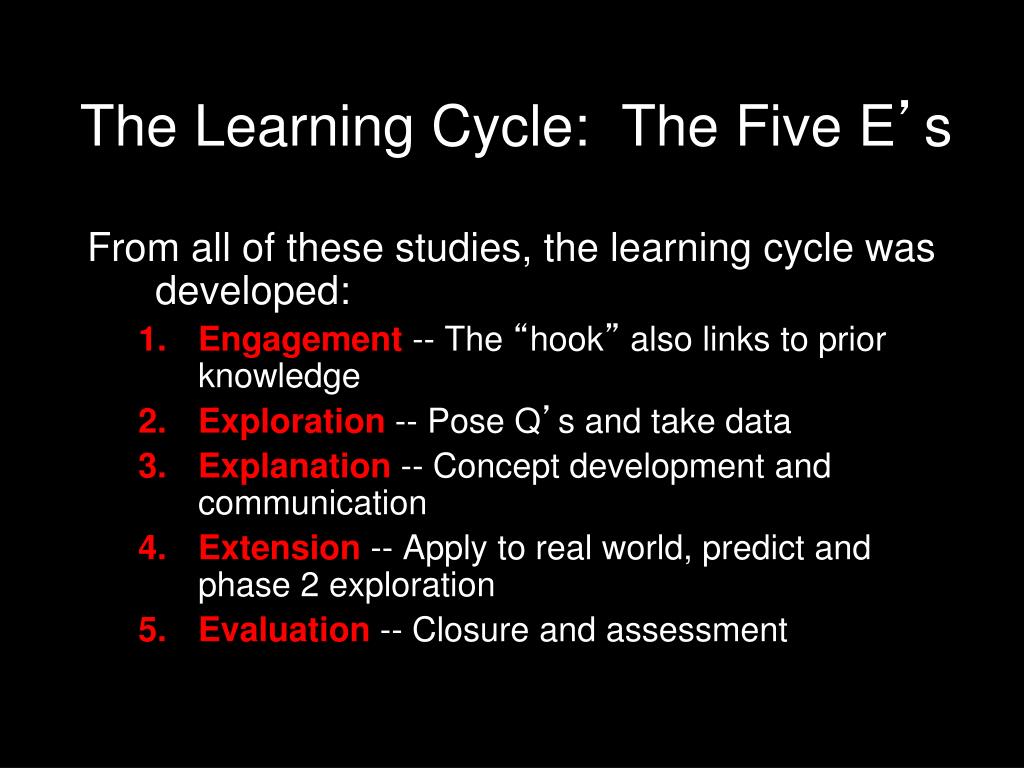 The Learning Cycle:  The Five E’s

From all of these studies, the learning cycle was developed:

1. Engagement -- The “hook” also links to prior knowledge
2. Exploration -- Pose Q’s and take data
3. Explanation -- Concept development and communication
4. Extension -- Apply to real world, predict and phase 2 exploration
5. Evaluation -- Closure and assessment